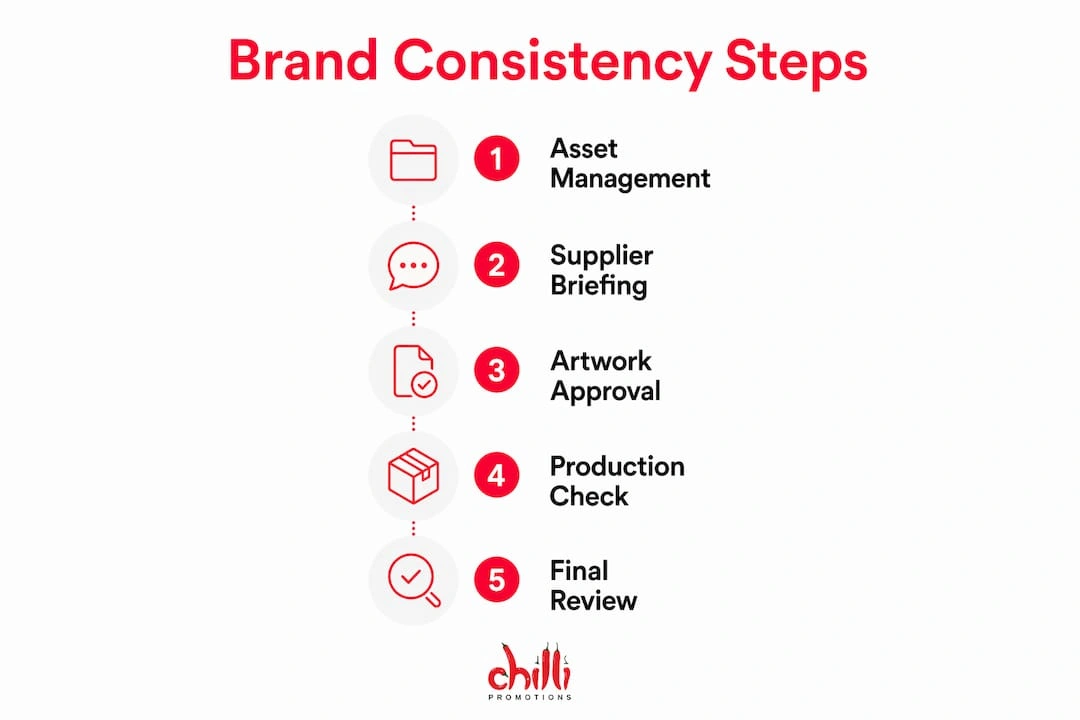 Brand Consistency Steps

1 Asset Management

2 Supplier Briefing

3 Artwork Approval

4 Production Check

5 Final Review

chilli
PROMOTIONS